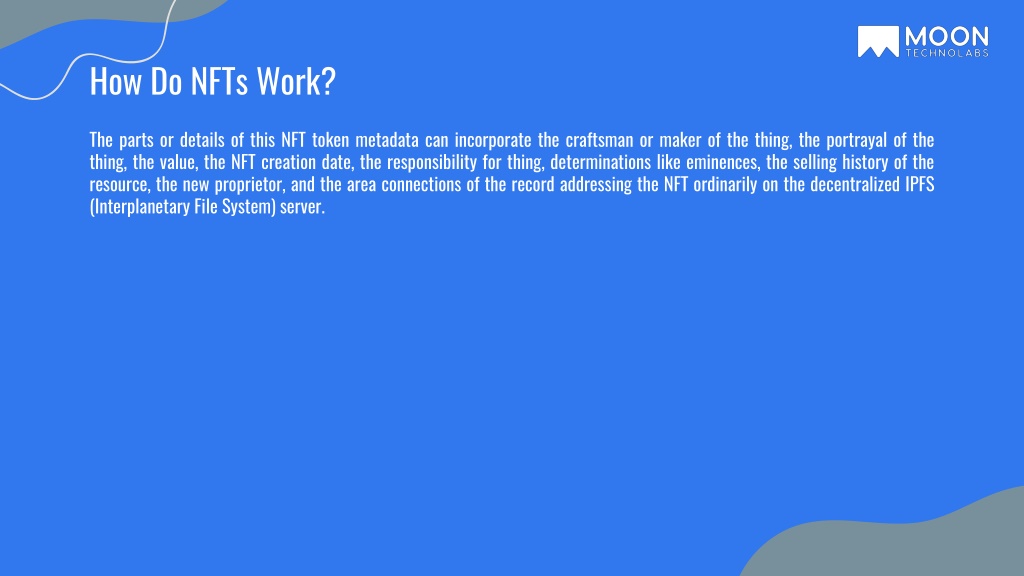 MOON TECHNOLABS

How Do NFTs Work?

The parts or details of this NFT token metadata can incorporate the craftsman or maker of the thing, the portrayal of the thing, the value, the NFT creation date, the responsibility for thing, determinations like eminences, the selling history of the resource, the new proprietor, and the area connections of the record addressing the NFT ordinarily on the decentralized IPFS (Interplanetary File System) server.